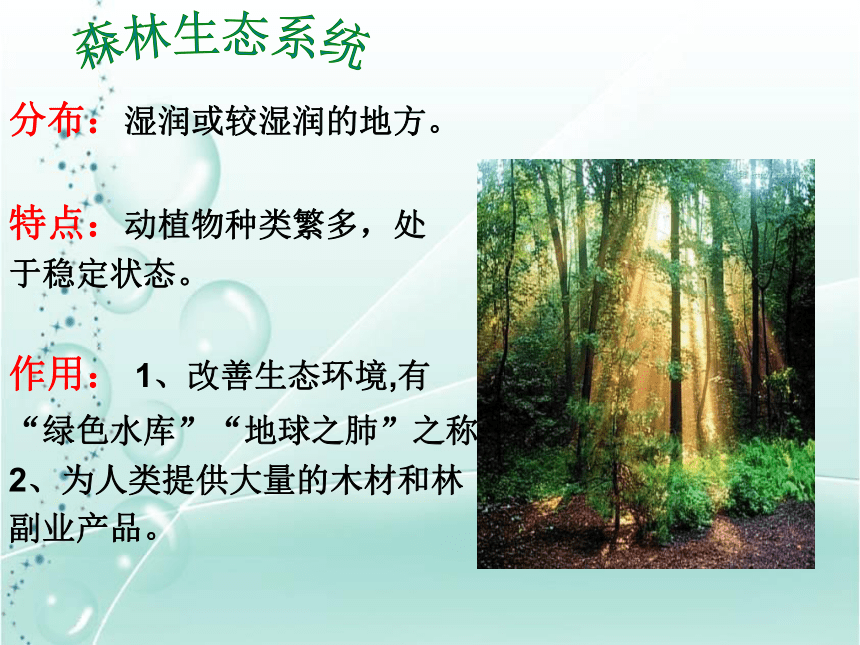 森林生态系统

分布：湿润或较湿润的地方。

特点：动植物种类繁多，处于稳定状态。

作用： 1、改善生态环境,有“绿色水库”“地球之肺”之称
2、为人类提供大量的木材和林副业产品。